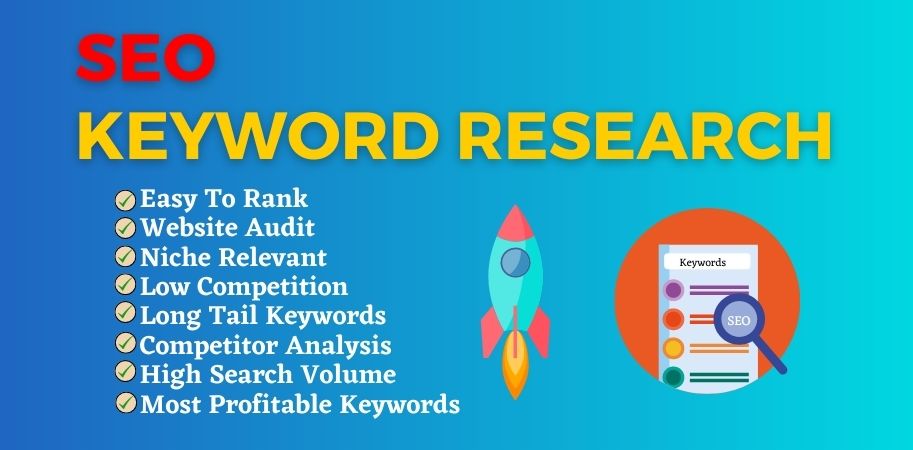 SEO
KEYWORD RESEARCH

Easy To Rank
Website Audit
Niche Relevant
Low Competition
Long Tail Keywords
Competitor Analysis
High Search Volume
Most Profitable Keywords

Keywords
SEO